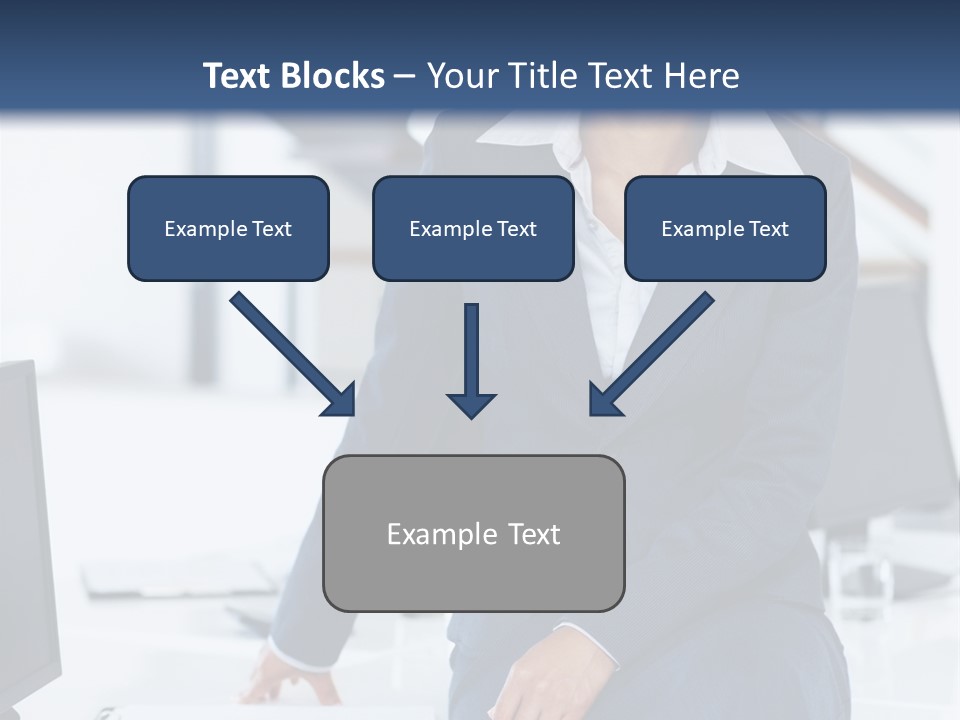 Text Blocks – Your Title Text Here

Example Text

Example Text

Example Text

Example Text